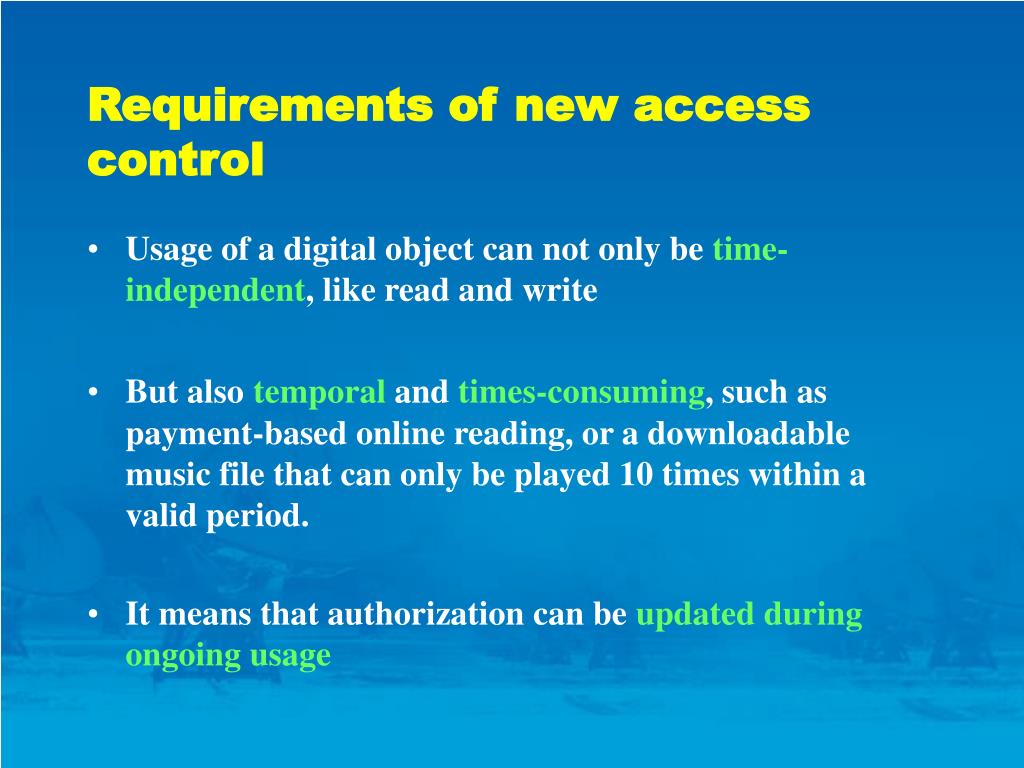 Requirements of new access control

• Usage of a digital object can not only be time-independent, like read and write

• But also temporal and times-consuming, such as payment-based online reading, or a downloadable music file that can only be played 10 times within a valid period.

• It means that authorization can be updated during ongoing usage